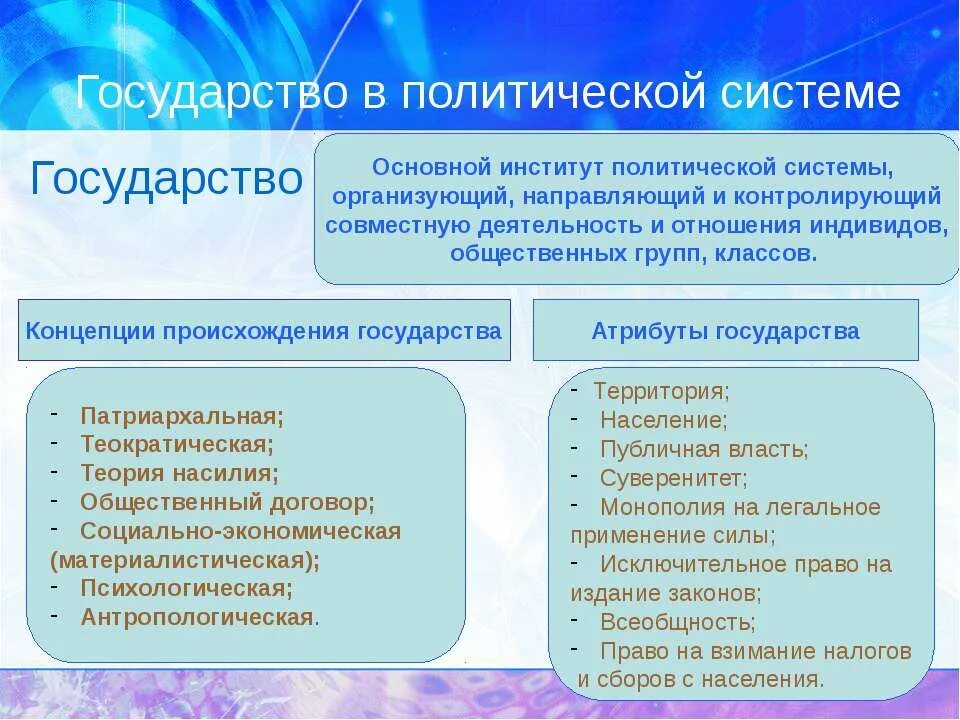 Государство в политической системе

Государство

Основной институт политической системы, организующий, направляющий и контролирующий совместную деятельность и отношения индивидов, общественных групп, классов.

Концепции происхождения государства

- Патриархальная;
- Теократическая;
- Теория насилия;
- Общественный договор;
- Социально-экономическая (материалистическая);
- Психологическая;
- Антропологическая.

Атрибуты государства

- Территория;
- Население;
- Публичная власть;
- Суверенитет;
- Монополия на легальное применение силы;
- Исключительное право на издание законов;
- Всеобщность;
- Право на взимание налогов и сборов с населения.